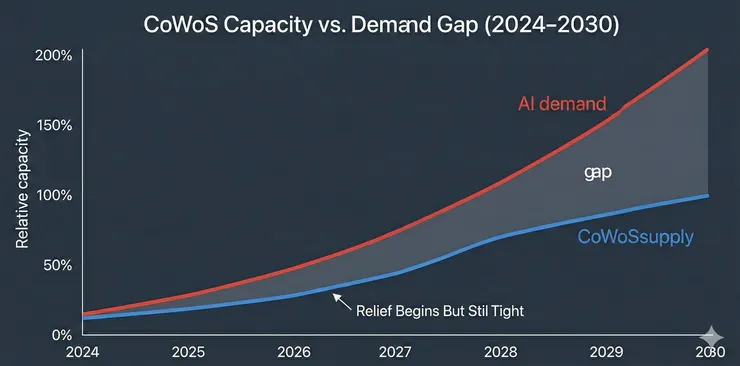 CoWoS Capacity vs. Demand Gap (2024–2030)

Relative capacity

200%
150%
100%
50%
0%

AI demand

gap

CoWoSsupply

Relief Begins But Stil Tight

2024
2025
2026
2027
2028
2029
2030